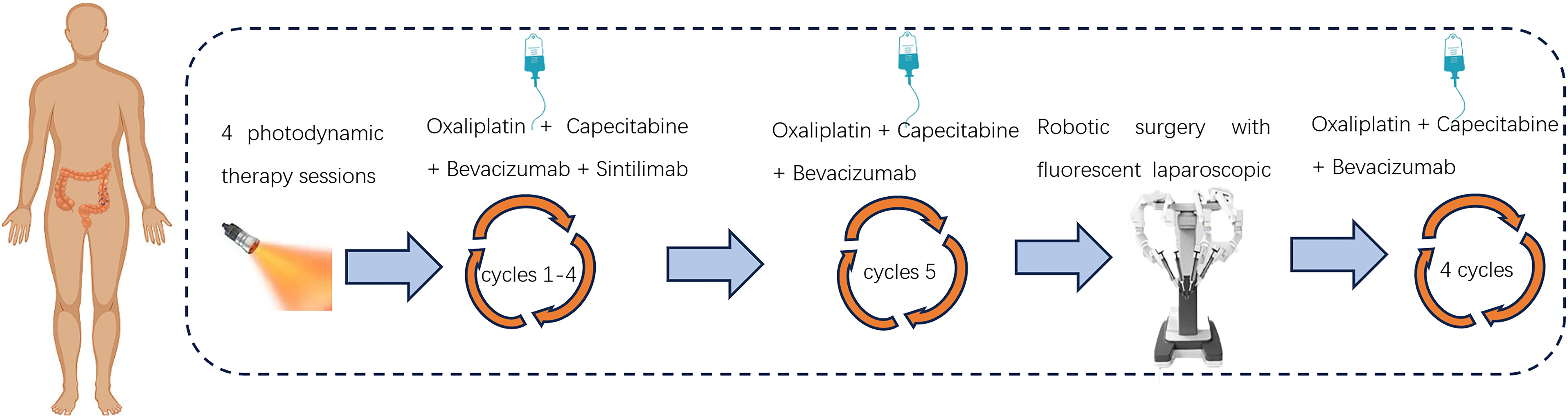 4 photodynamic therapy sessions

Oxaliplatin + Capecitabine + Bevacizumab + Sintilimab

cycles 1-4

Oxaliplatin + Capecitabine + Bevacizumab

cycles 5

Robotic surgery with fluorescent laparoscopic

Oxaliplatin + Capecitabine + Bevacizumab

4 cycles